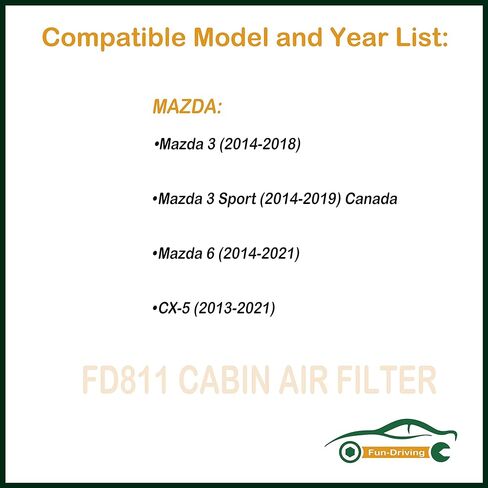 Compatible Model and Year List:

MAZDA:

•Mazda 3 (2014-2018)

•Mazda 3 Sport (2014-2019) Canada

•Mazda 6 (2014-2021)

•CX-5 (2013-2021)

FD811 CABIN AIR FILTER

Fun-Driving